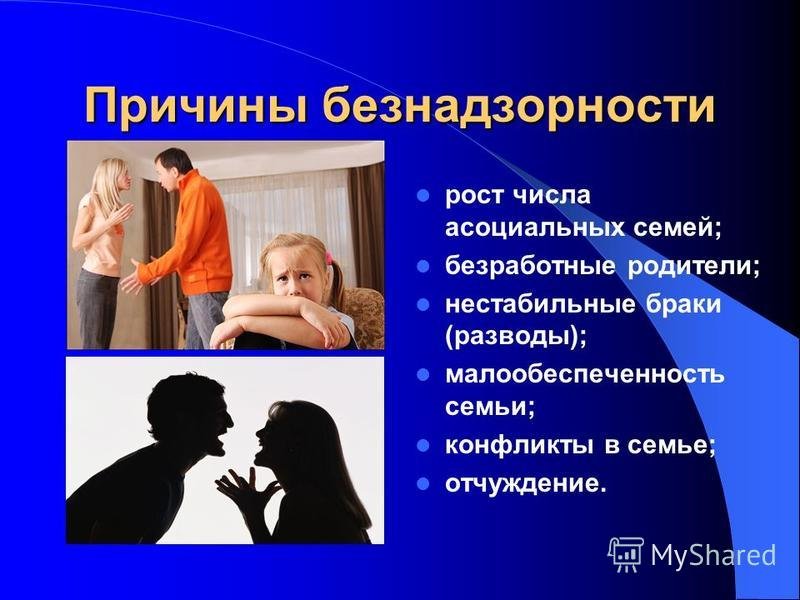 Причины безнадзорности

- рост числа асоциальных семей;
- безработные родители;
- нестабильные браки (разводы);
- малообеспеченность семьи;
- конфликты в семье;
- отчуждение.

MyShared